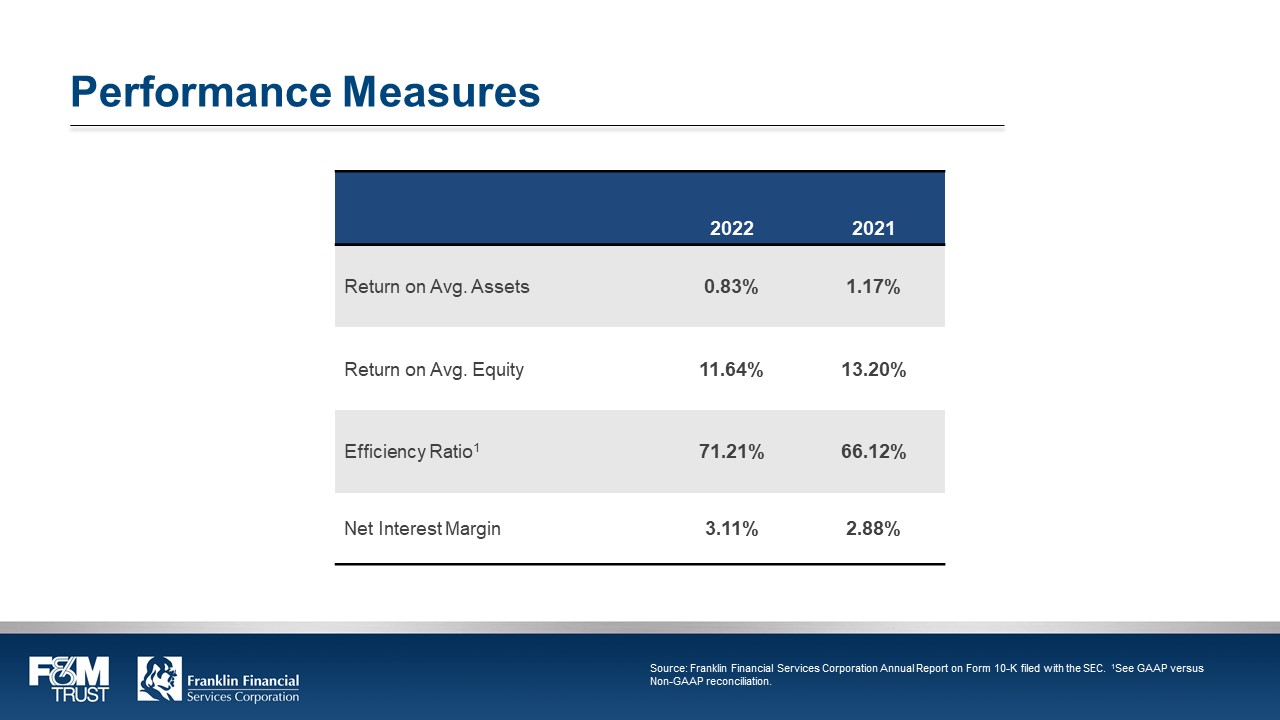 Performance Measures

| | 2022 | 2021 |
|---|---|---|
| Return on Avg. Assets | 0.83% | 1.17% |
| Return on Avg. Equity | 11.64% | 13.20% |
| Efficiency Ratio$^1$ | 71.21% | 66.12% |
| Net Interest Margin | 3.11% | 2.88% |

F&M TRUST

Franklin Financial Services Corporation

Source: Franklin Financial Services Corporation Annual Report on Form 10-K filed with the SEC. $^1$See GAAP versus Non-GAAP reconciliation.